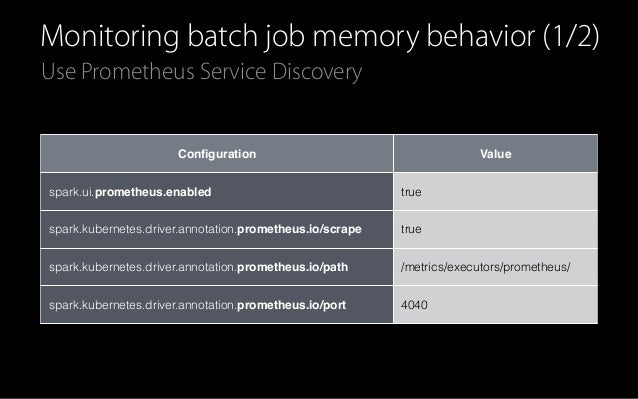 Monitoring batch job memory behavior (1/2)
Use Prometheus Service Discovery

| Configuration | Value |
|---|---|
| spark.ui.prometheus.enabled | true |
| spark.kubernetes.driver.annotation.prometheus.io/scrape | true |
| spark.kubernetes.driver.annotation.prometheus.io/path | /metrics/executors/prometheus/ |
| spark.kubernetes.driver.annotation.prometheus.io/port | 4040 |